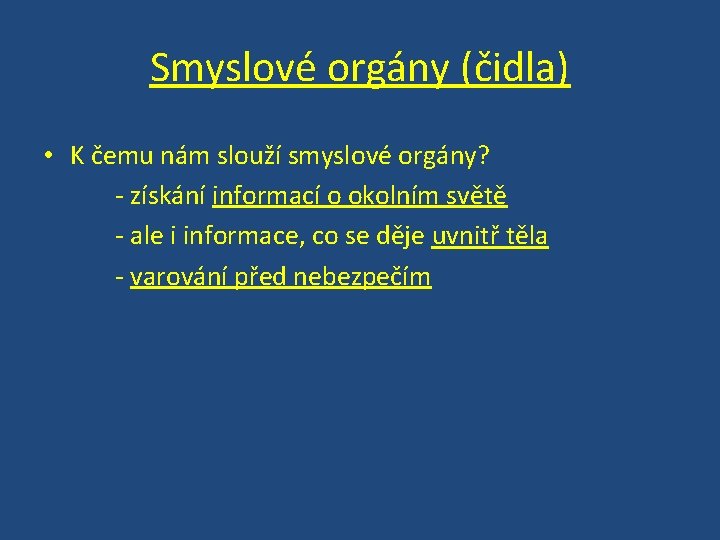 Smyslové orgány (čidla)

• K čemu nám slouží smyslové orgány?
- získání informací o okolním světě
- ale i informace, co se děje uvnitř těla
- varování před nebezpečím